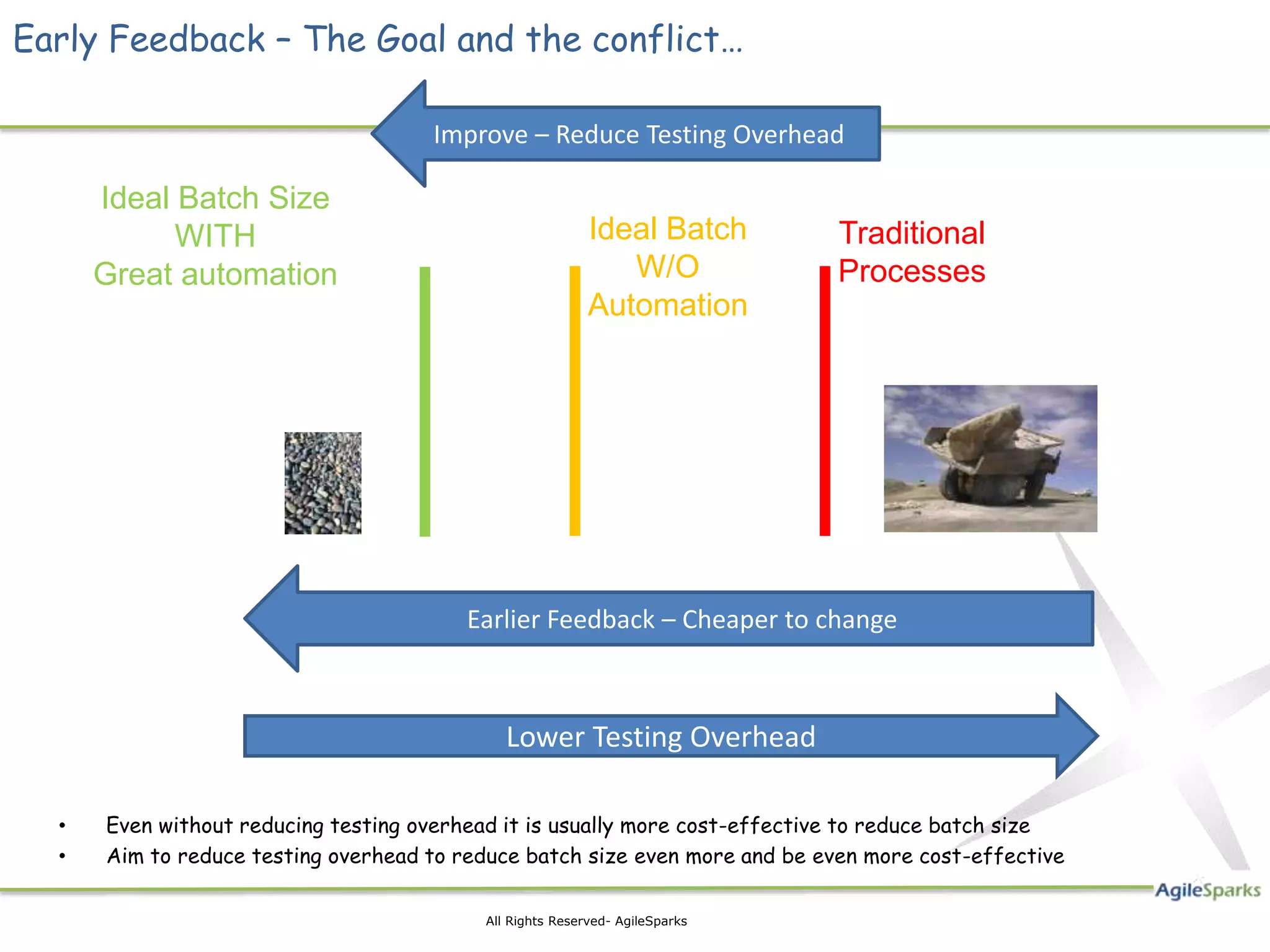 Early Feedback – The Goal and the conflict…

Improve – Reduce Testing Overhead

Ideal Batch Size WITH Great automation

Ideal Batch W/O Automation

Traditional Processes

Earlier Feedback – Cheaper to change

Lower Testing Overhead

• Even without reducing testing overhead it is usually more cost-effective to reduce batch size
• Aim to reduce testing overhead to reduce batch size even more and be even more cost-effective

AgileSparks

All Rights Reserved- AgileSparks